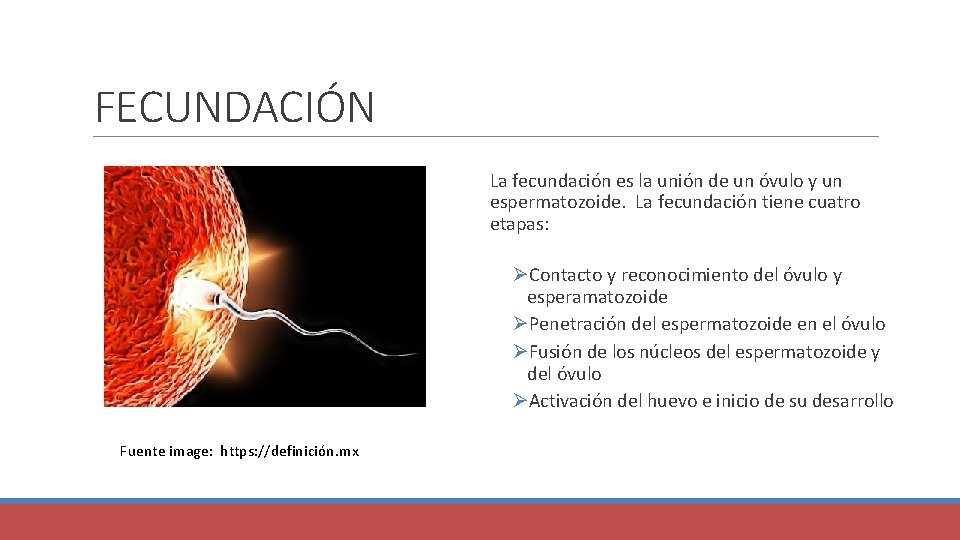 FECUNDACIÓN

La fecundación es la unión de un óvulo y un espermatozoide. La fecundación tiene cuatro etapas:

➢Contacto y reconocimiento del óvulo y esperamatozoide
➢Penetración del espermatozoide en el óvulo
➢Fusión de los núcleos del espermatozoide y del óvulo
➢Activación del huevo e inicio de su desarrollo

Fuente image: https://definición.mx